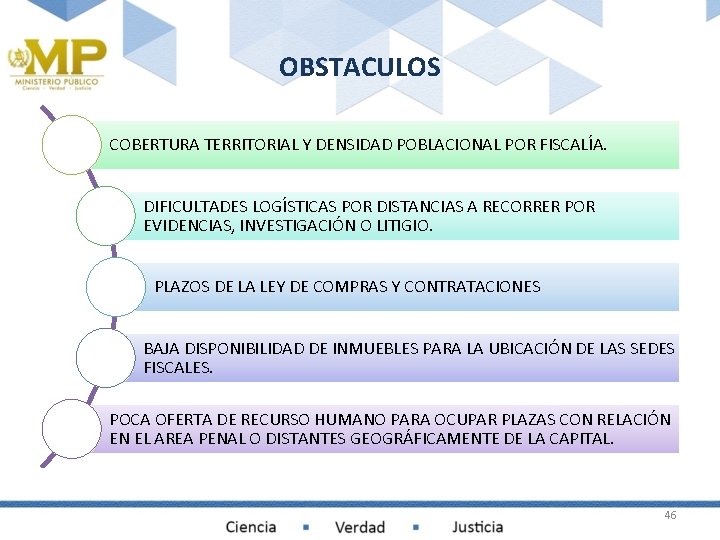 MP
MINISTERIO PÚBLICO
Ciencia · Verdad · Justicia

OBSTACULOS

COBERTURA TERRITORIAL Y DENSIDAD POBLACIONAL POR FISCALÍA.

DIFICULTADES LOGÍSTICAS POR DISTANCIAS A RECORRER POR EVIDENCIAS, INVESTIGACIÓN O LITIGIO.

PLAZOS DE LA LEY DE COMPRAS Y CONTRATACIONES

BAJA DISPONIBILIDAD DE INMUEBLES PARA LA UBICACIÓN DE LAS SEDES FISCALES.

POCA OFERTA DE RECURSO HUMANO PARA OCUPAR PLAZAS CON RELACIÓN EN EL AREA PENAL O DISTANTES GEOGRÁFICAMENTE DE LA CAPITAL.

46

Ciencia ▪ Verdad ▪ Justicia